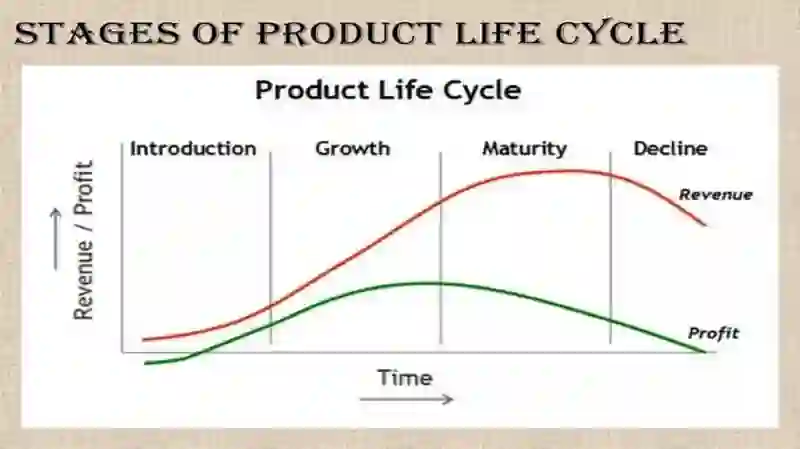 STAGES OF PRODUCT LIFE CYCLE

Product Life Cycle

Introduction
Growth
Maturity
Decline

Revenue / Profit

Revenue

Profit

Time